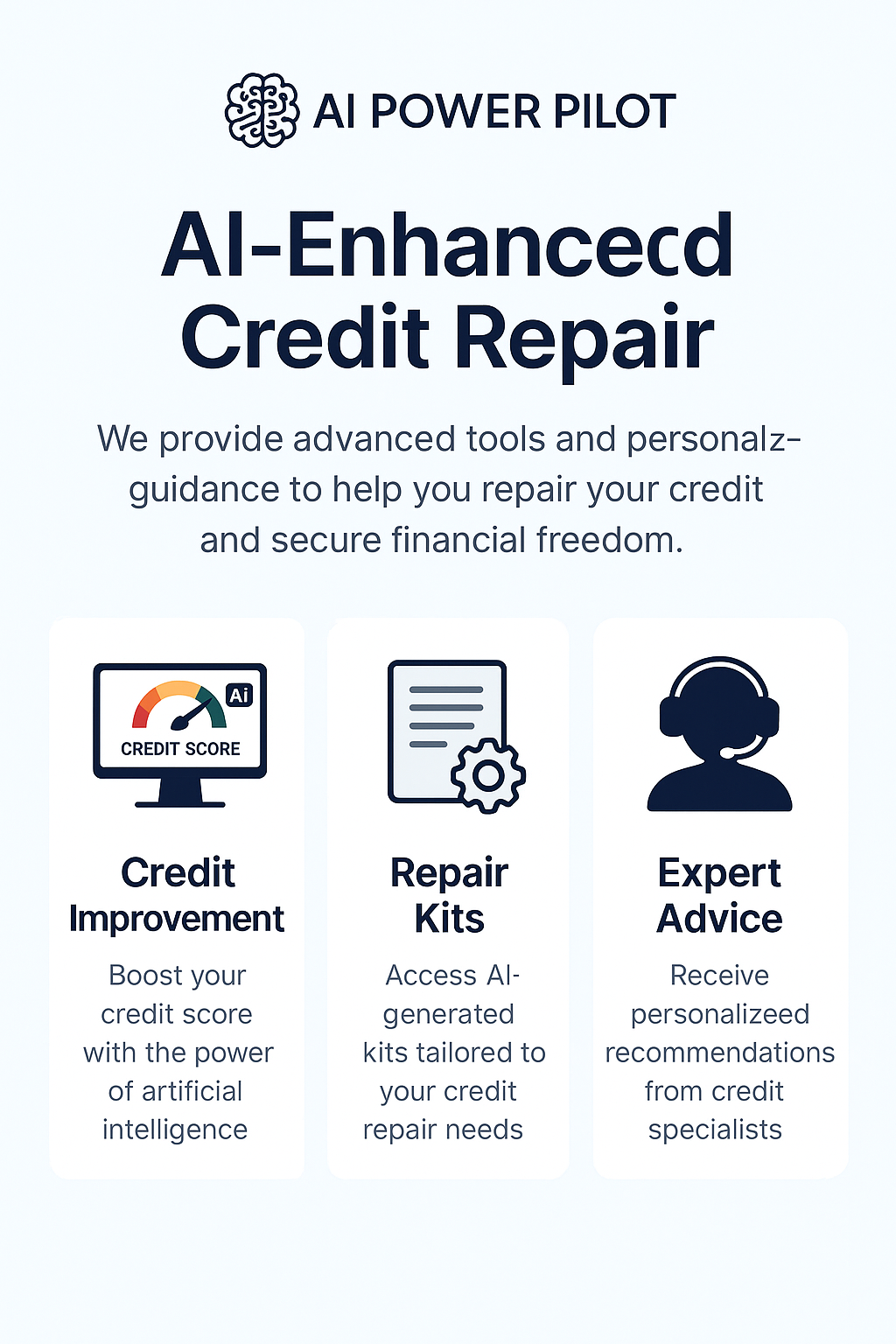 AI POWER PILOT

AI-Enhancecd Credit Repair

We provide advanced tools and personalz- guidance to help you repair your credit and secure financial freedom.

Ai

CREDIT SCORE

Credit Improvement

Boost your credit score with the power of artificial intelligence

Repair Kits

Access AI-generated kits tailored to your credit repair needs

Expert Advice

Receive personalizeed recommendations from credit specialists